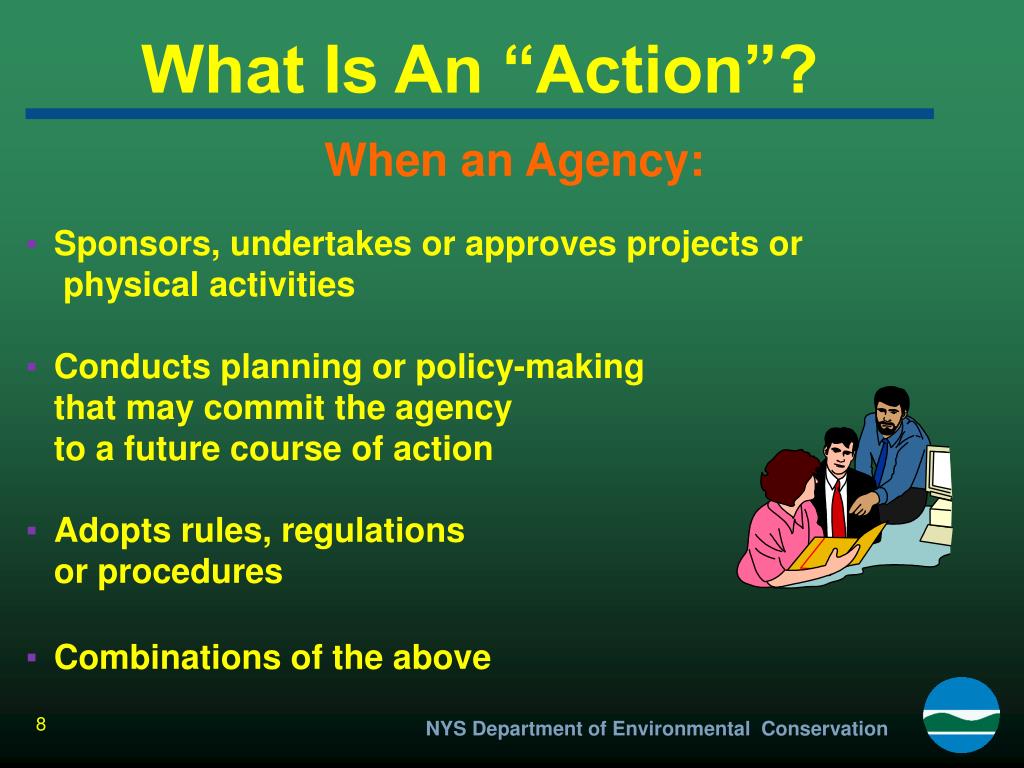 What Is An “Action”?

When an Agency:

▪ Sponsors, undertakes or approves projects or physical activities

▪ Conducts planning or policy-making that may commit the agency to a future course of action

▪ Adopts rules, regulations or procedures

▪ Combinations of the above

8

NYS Department of Environmental Conservation